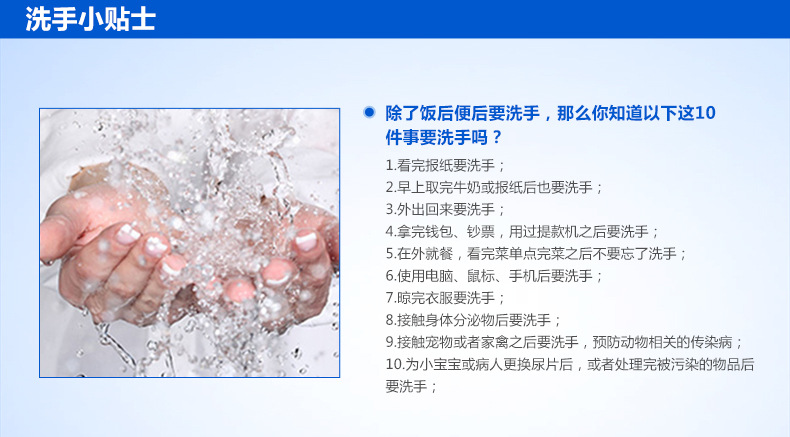 洗手小贴士

除了饭后便后要洗手，那么你知道以下这10件事要洗手吗？

1.看完报纸要洗手；
2.早上取完牛奶或报纸后也要洗手；
3.外出回来要洗手；
4.拿完钱包、钞票，用过提款机之后要洗手；
5.在外就餐，看完菜单点完菜之后不要忘了洗手；
6.使用电脑、鼠标、手机后要洗手；
7.晾完衣服要洗手；
8.接触身体分泌物后要洗手；
9.接触宠物或者家禽之后要洗手，预防动物相关的传染病；
10.为小宝宝或病人更换尿片后，或者处理完被污染的物品后要洗手；